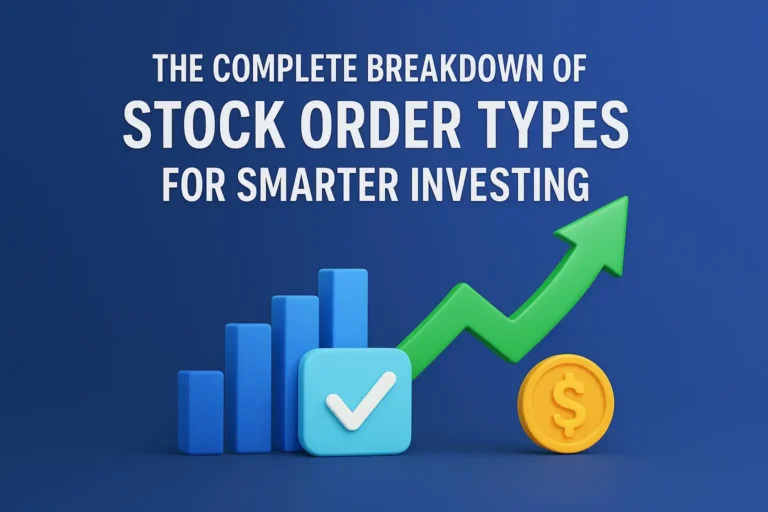 THE COMPLETE BREAKDOWN OF
STOCK ORDER TYPES
FOR SMARTER INVESTING

$